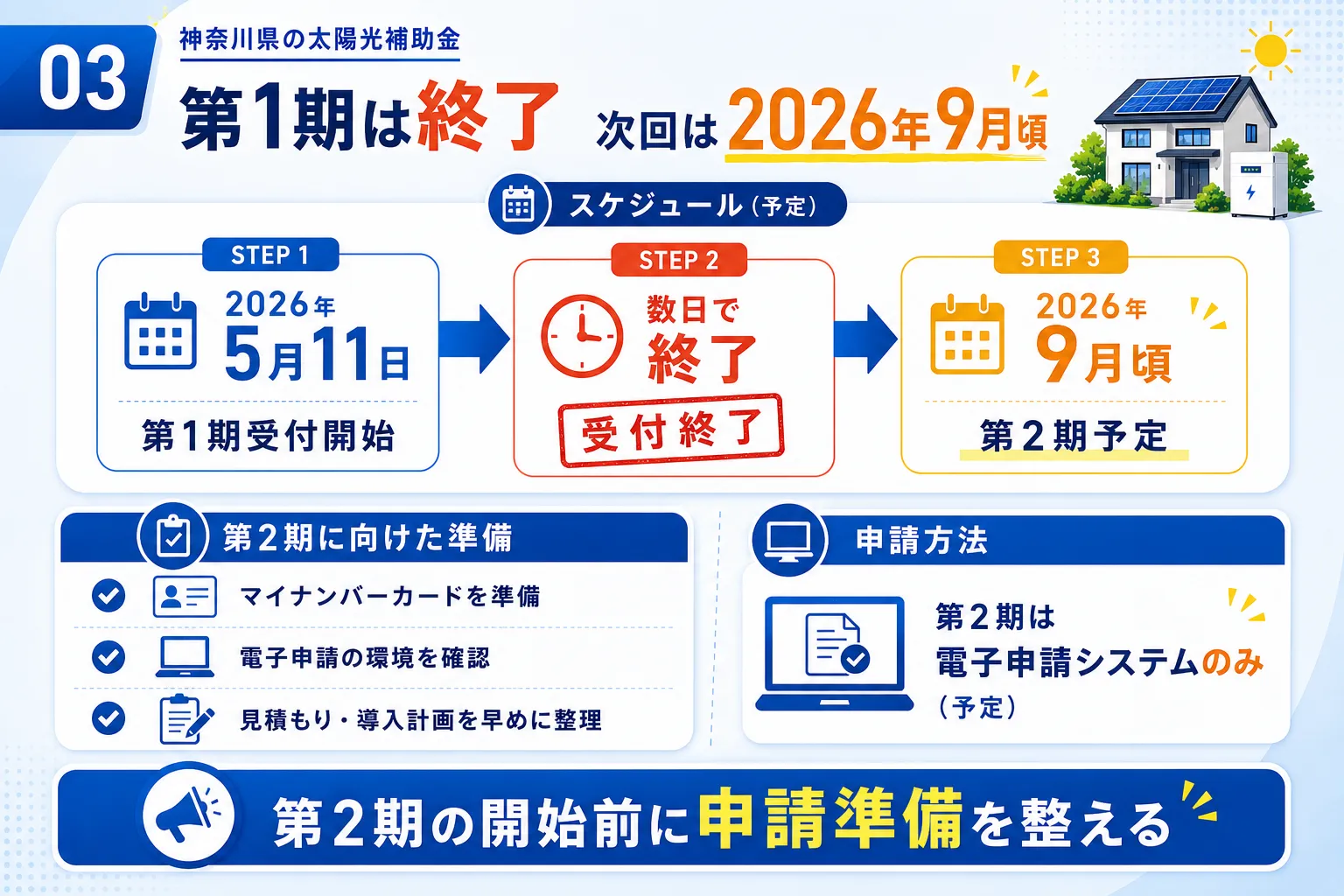 03

神奈川県の太陽光補助金

第1期は終了 次回は2026年9月頃

スケジュール（予定）

STEP 1
2026年
5月11日
第1期受付開始

STEP 2
数日で
終了
受付終了

STEP 3
2026年
9月頃
第2期予定

第2期に向けた準備
マイナンバーカードを準備
電子申請の環境を確認
見積もり・導入計画を早めに整理

申請方法
第2期は
電子申請システムのみ
（予定）

第2期の開始前に申請準備を整える